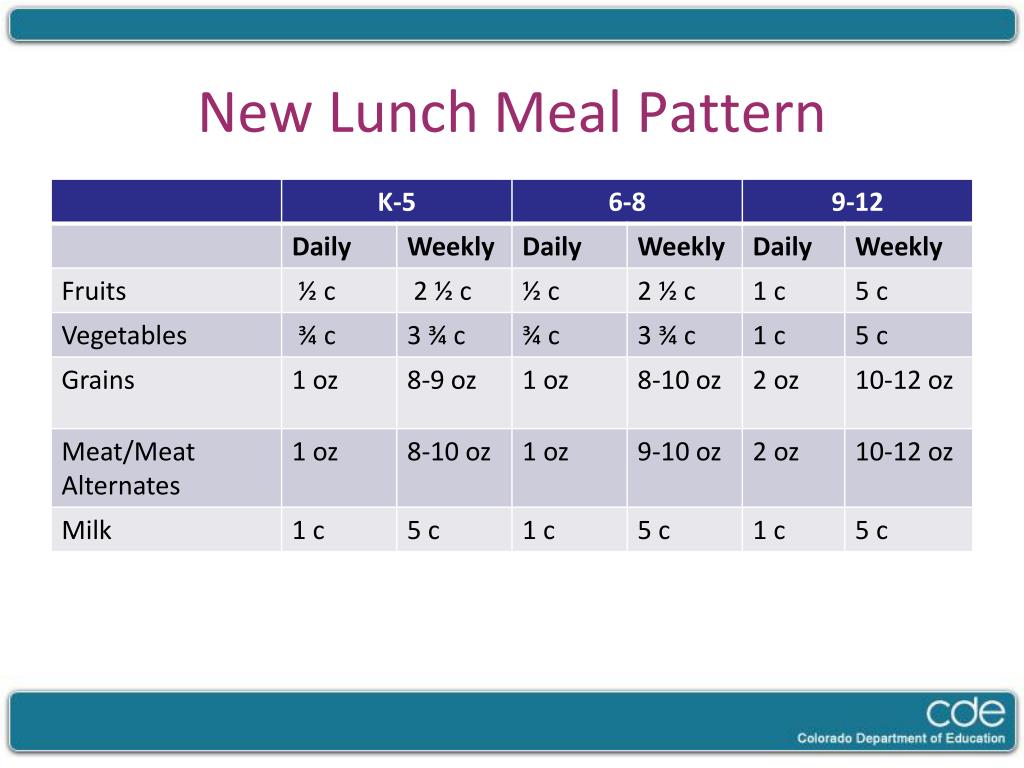 New Lunch Meal Pattern

| | K-5 | | 6-8 | | 9-12 | |
|---|---|---|---|---|---|---|
| | Daily | Weekly | Daily | Weekly | Daily | Weekly |
| Fruits | ½ c | 2 ½ c | ½ c | 2 ½ c | 1 c | 5 c |
| Vegetables | ¾ c | 3 ¾ c | ¾ c | 3 ¾ c | 1 c | 5 c |
| Grains | 1 oz | 8-9 oz | 1 oz | 8-10 oz | 2 oz | 10-12 oz |
| Meat/Meat Alternates | 1 oz | 8-10 oz | 1 oz | 9-10 oz | 2 oz | 10-12 oz |
| Milk | 1 c | 5 c | 1 c | 5 c | 1 c | 5 c |

cde
Colorado Department of Education